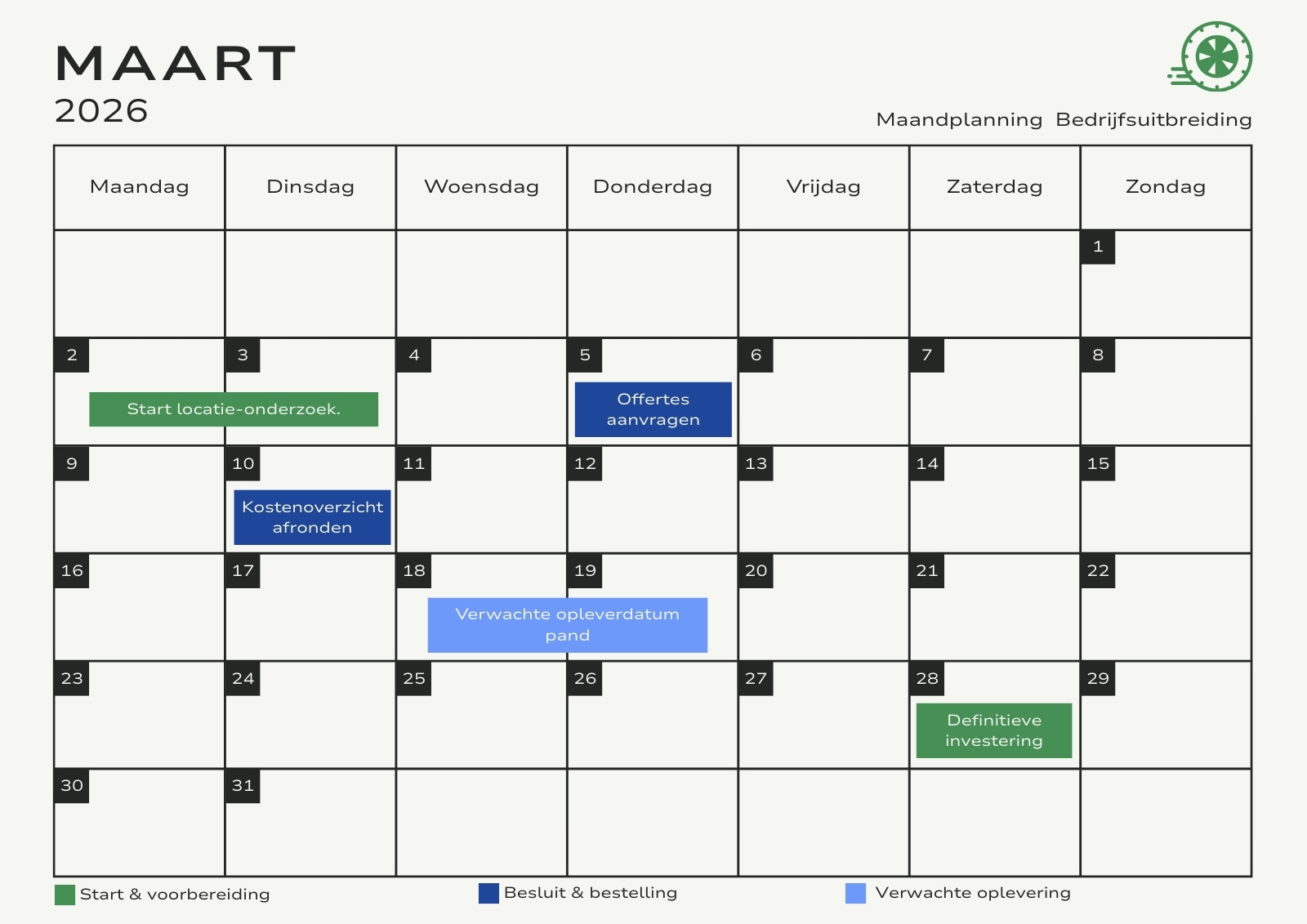 MAART
2026

Maandplanning Bedrijfsuitbreiding

| Maandag | Dinsdag | Woensdag | Donderdag | Vrijdag | Zaterdag | Zondag |
|---|---|---|---|---|---|---|
| | | | | | | 1 |
| 2 Start locatie-onderzoek. | 3 | 4 | 5 Offertes aanvragen | 6 | 7 | 8 |
| 9 | 10 Kostenoverzicht afronden | 11 | 12 | 13 | 14 | 15 |
| 16 | 17 | 18 Verwachte opleverdatum pand | 19 | 20 | 21 | 22 |
| 23 | 24 | 25 | 26 | 27 | 28 Definitieve investering | 29 |
| 30 | 31 | | | | | |

Start & voorbereiding
Besluit & bestelling
Verwachte oplevering